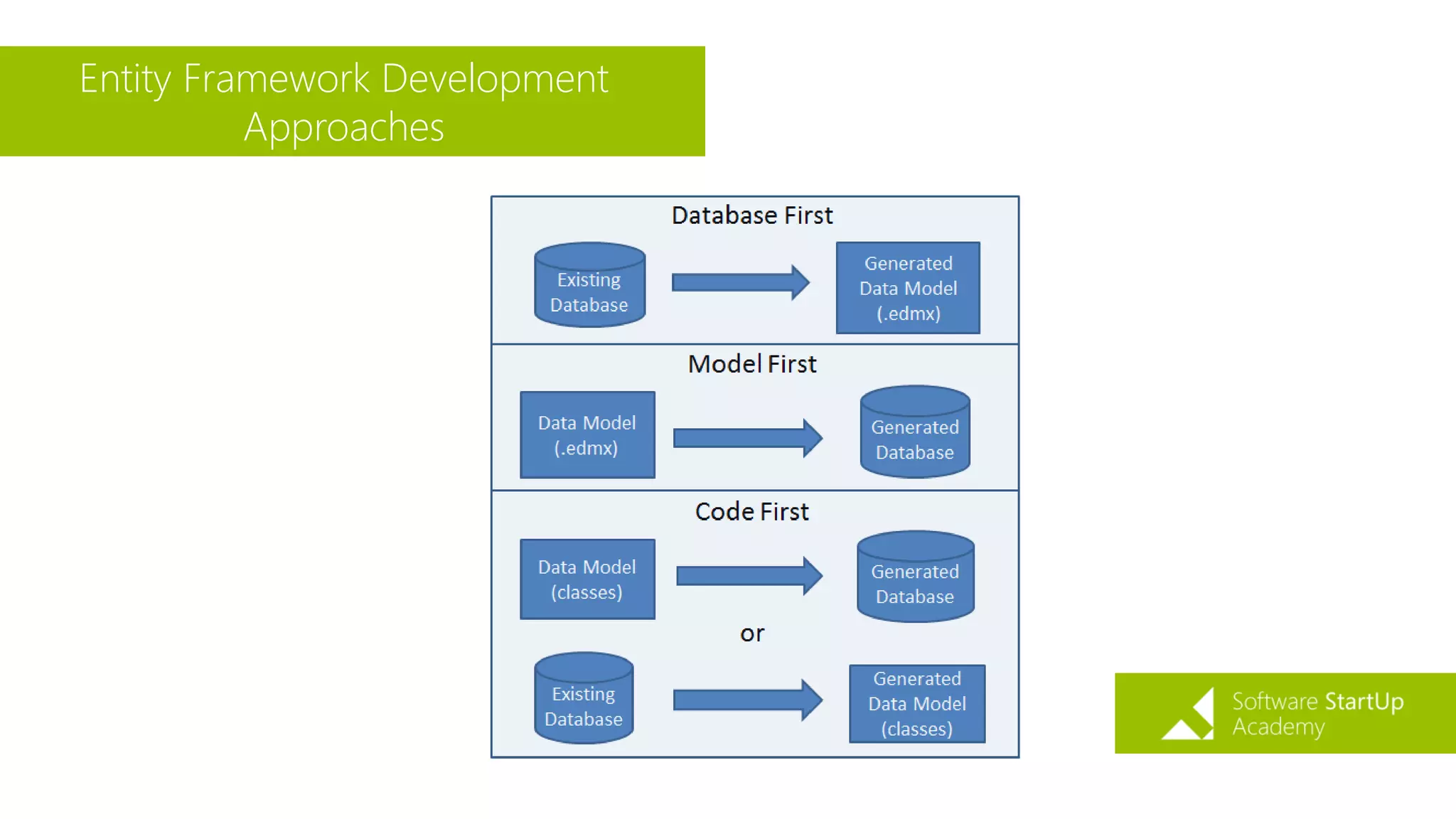 Entity Framework Development Approaches

Database First

Existing Database

Generated Data Model (.edmx)

Model First

Data Model (.edmx)

Generated Database

Code First

Data Model (classes)

Generated Database

or

Existing Database

Generated Data Model (classes)

Software StartUp Academy